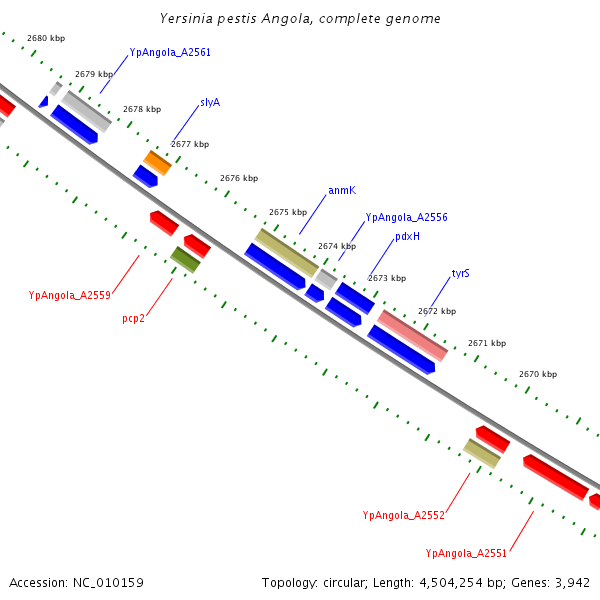 Yersinia pestis Angola, complete genome

2680 kbp

YpAngola_A2561

2679 kbp

2678 kbp

slyA

2677 kbp

2676 kbp

anmK

2675 kbp

YpAngola_A2556

2674 kbp

pdxH

2673 kbp

tyrS

2672 kbp

2671 kbp

2670 kbp

YpAngola_A2559

pcp2

YpAngola_A2552

YpAngola_A2551

Accession: NC_010159

Topology: circular; Length: 4,504,254 bp; Genes: 3,942